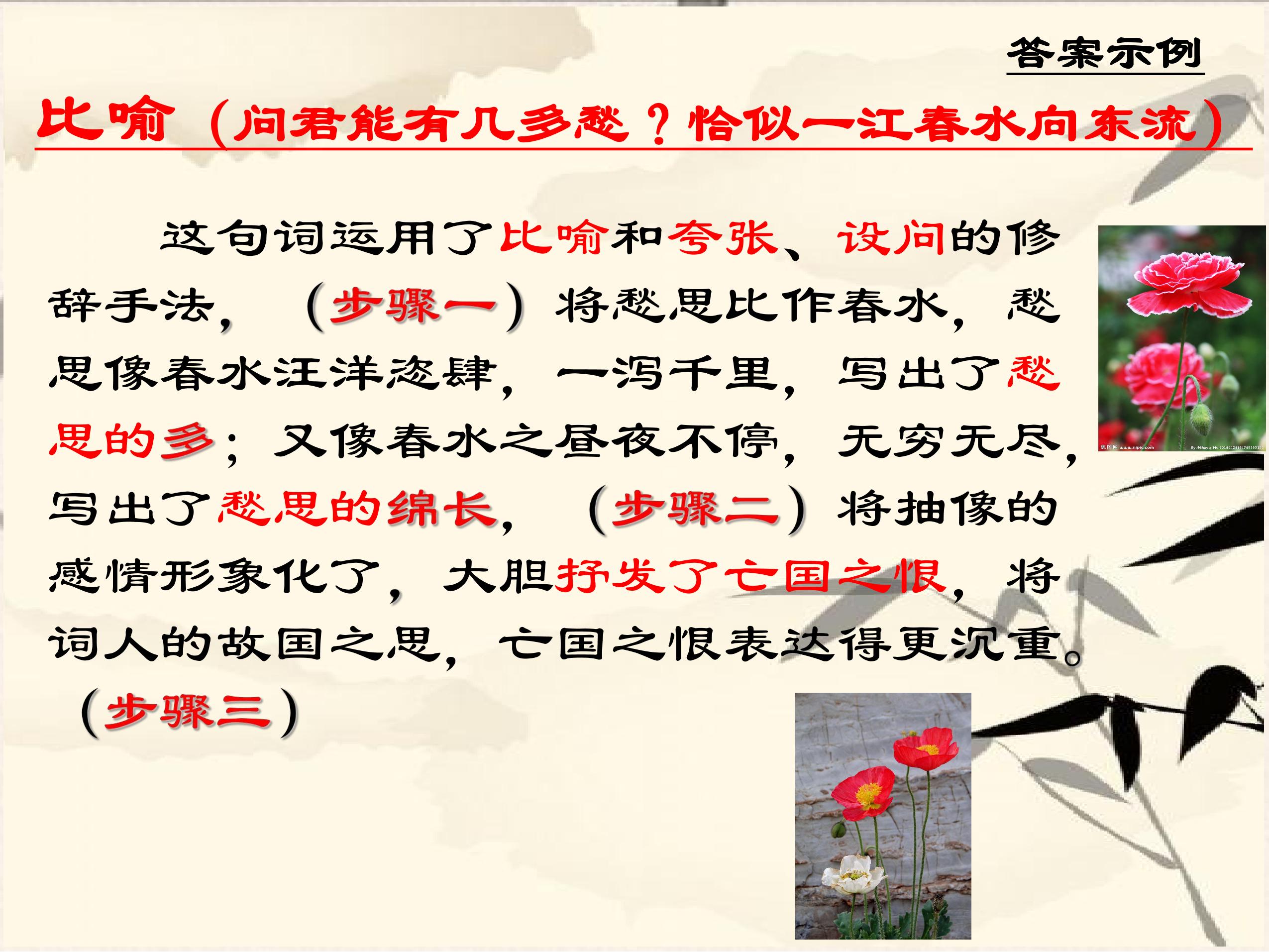 答案示例

比喻（问君能有几多愁？恰似一江春水向东流）

这句词运用了比喻和夸张、设问的修辞手法，（步骤一）将愁思比作春水，愁思像春水汪洋恣肆，一泻千里，写出了愁思的多；又像春水之昼夜不停，无穷无尽，写出了愁思的绵长，（步骤二）将抽像的感情形象化了，大胆抒发了亡国之恨，将词人的故国之思，亡国之恨表达得更沉重。（步骤三）

昵图网 www.nipic.com